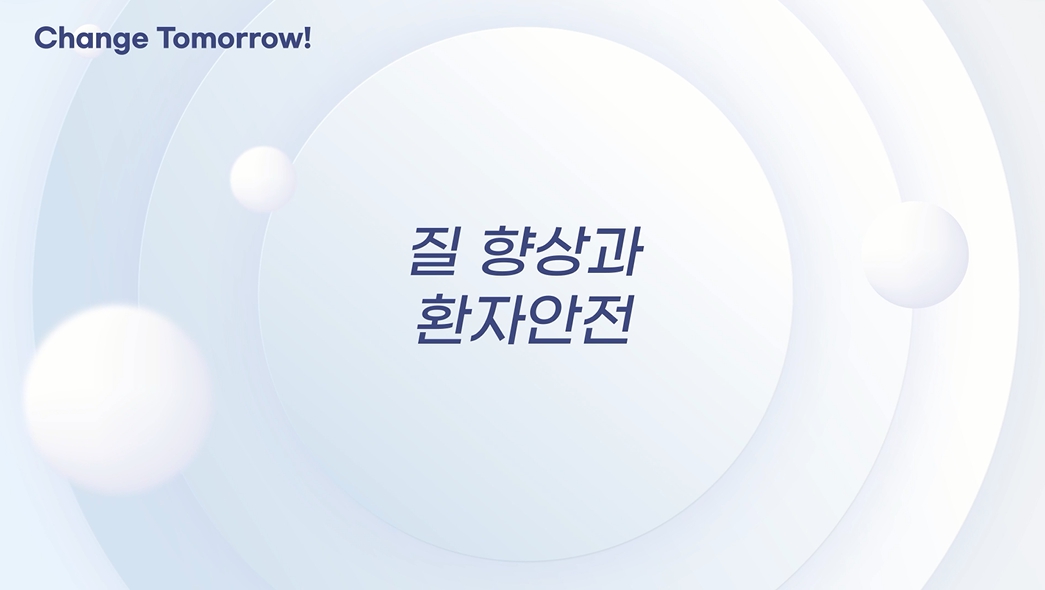 Change Tomorrow!

질 향상과
환자안전